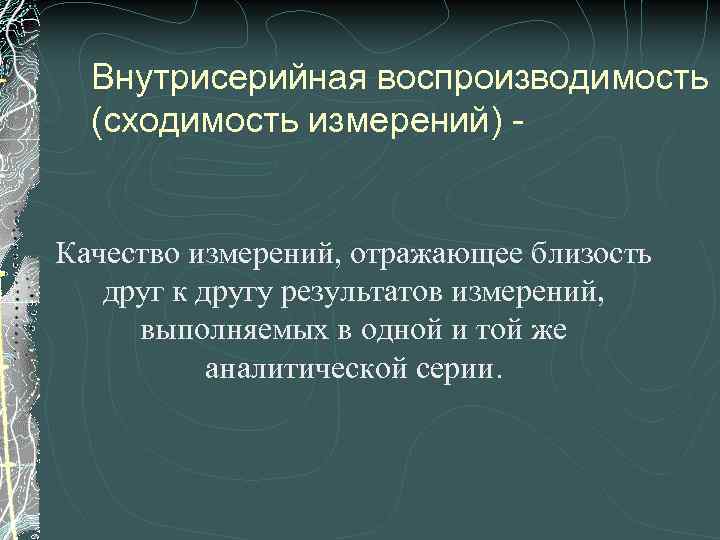 Внутрисерийная воспроизводимость (сходимость измерений) -

Качество измерений, отражающее близость друг к другу результатов измерений, выполняемых в одной и той же аналитической серии.